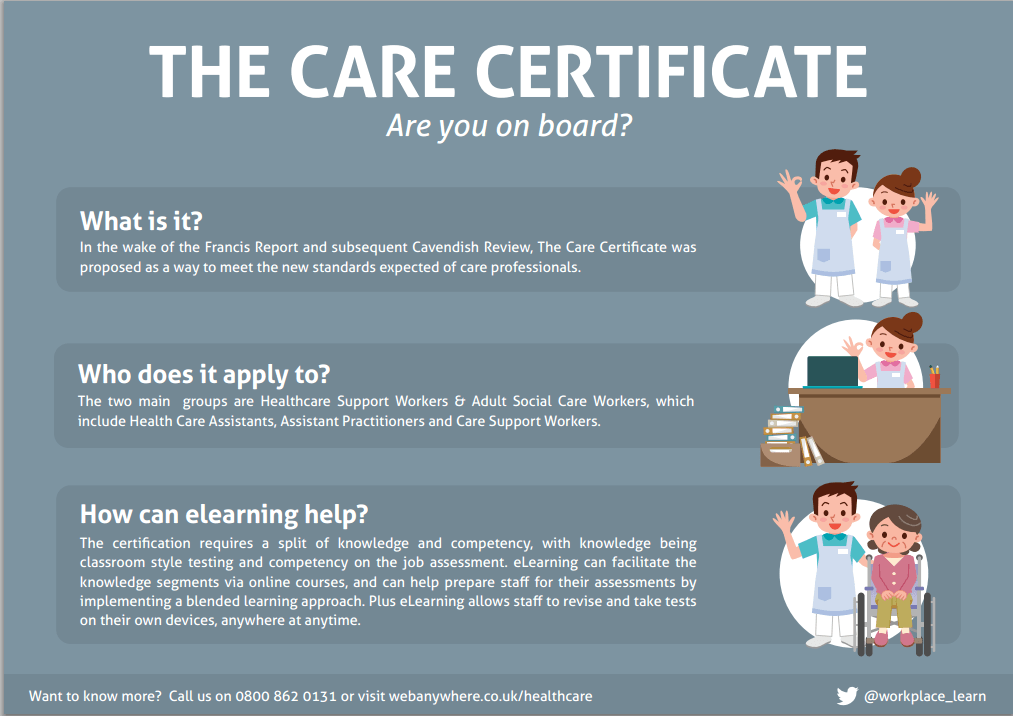 THE CARE CERTIFICATE
Are you on board?

What is it?
In the wake of the Francis Report and subsequent Cavendish Review, The Care Certificate was proposed as a way to meet the new standards expected of care professionals.

Who does it apply to?
The two main groups are Healthcare Support Workers & Adult Social Care Workers, which include Health Care Assistants, Assistant Practitioners and Care Support Workers.

How can elearning help?
The certification requires a split of knowledge and competency, with knowledge being classroom style testing and competency on the job assessment. eLearning can facilitate the knowledge segments via online courses, and can help prepare staff for their assessments by implementing a blended learning approach. Plus eLearning allows staff to revise and take tests on their own devices, anywhere at anytime.

Want to know more? Call us on 0800 862 0131 or visit webanywhere.co.uk/healthcare

@workplace_learn